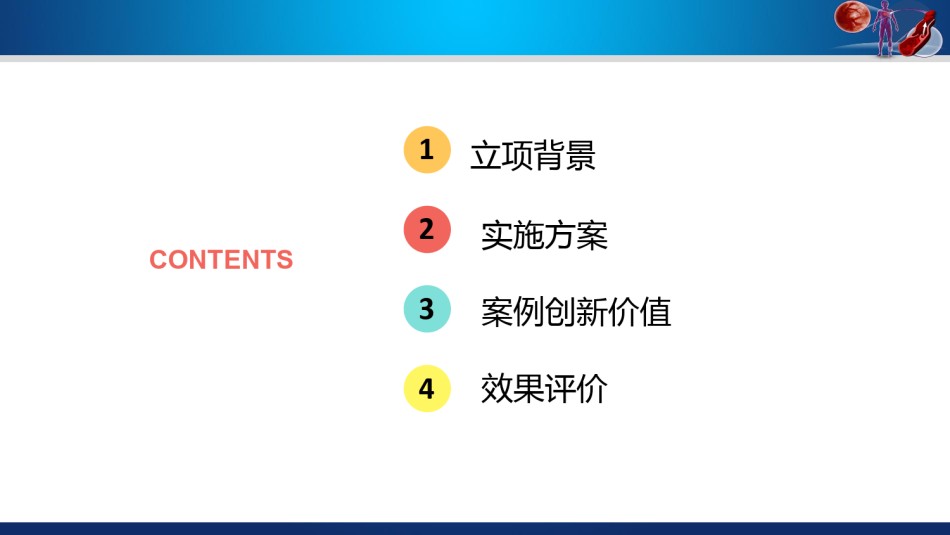 CONTENTS

1 立项背景

2 实施方案

3 案例创新价值

4 效果评价